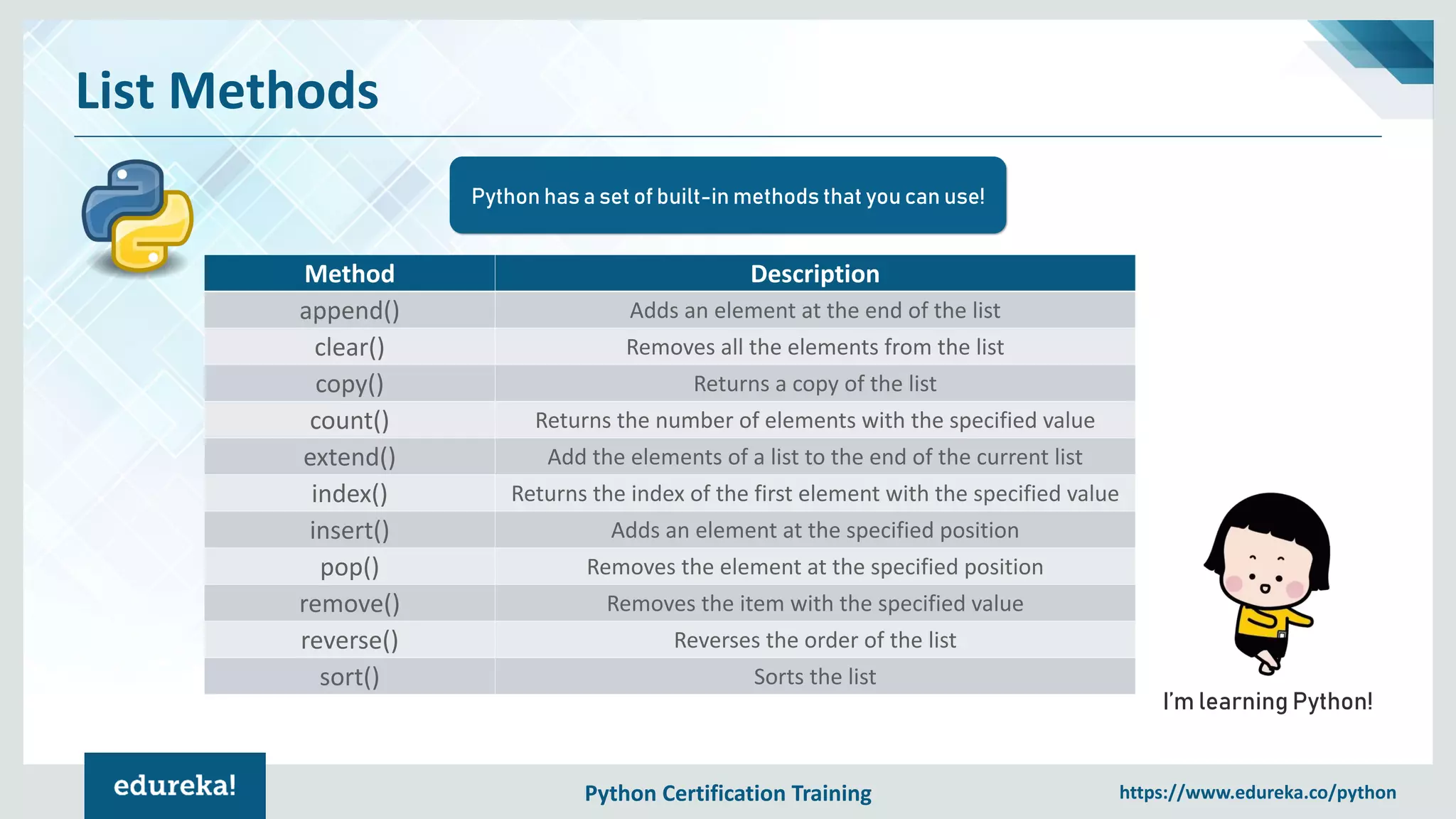 List Methods

Python has a set of built-in methods that you can use!

| Method | Description |
|---|---|
| append() | Adds an element at the end of the list |
| clear() | Removes all the elements from the list |
| copy() | Returns a copy of the list |
| count() | Returns the number of elements with the specified value |
| extend() | Add the elements of a list to the end of the current list |
| index() | Returns the index of the first element with the specified value |
| insert() | Adds an element at the specified position |
| pop() | Removes the element at the specified position |
| remove() | Removes the item with the specified value |
| reverse() | Reverses the order of the list |
| sort() | Sorts the list |

I'm learning Python!

edureka!

Python Certification Training

https://www.edureka.co/python